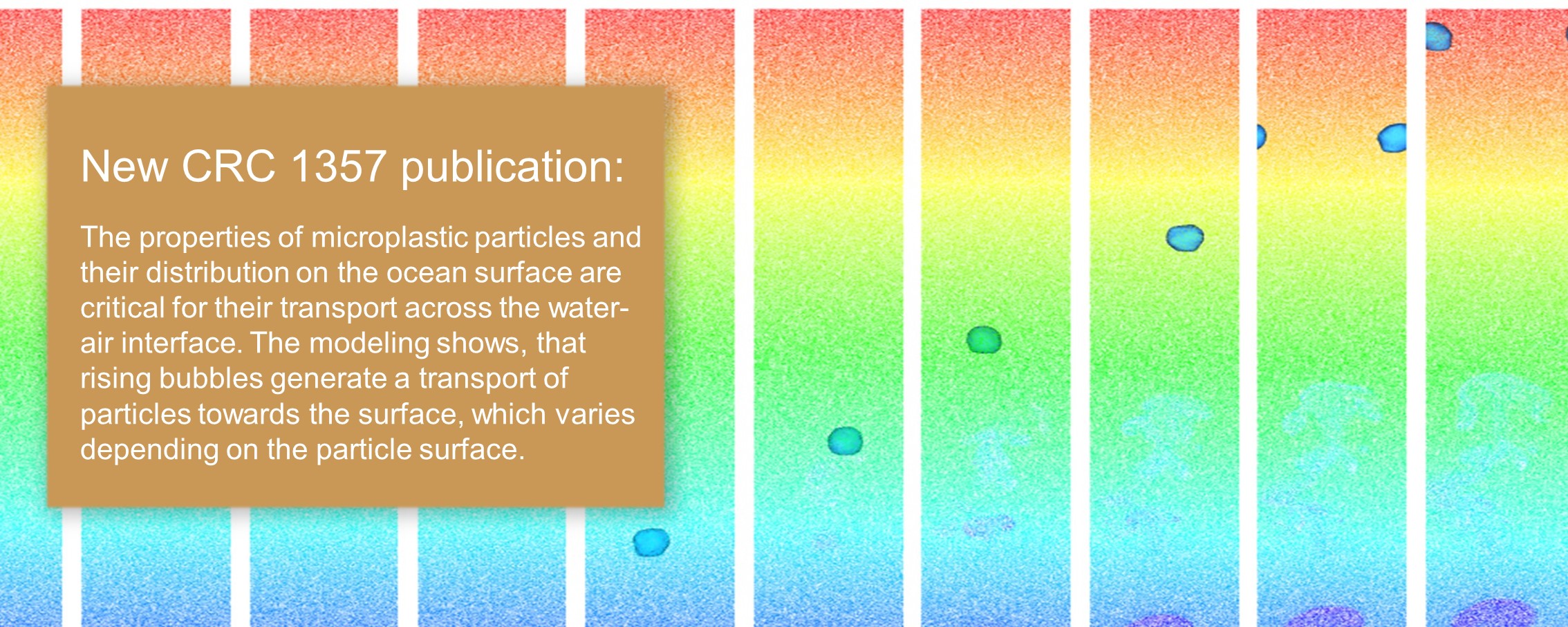 New CRC 1357 publication:

The properties of microplastic particles and their distribution on the ocean surface are critical for their transport across the water-air interface. The modeling shows, that rising bubbles generate a transport of particles towards the surface, which varies depending on the particle surface.